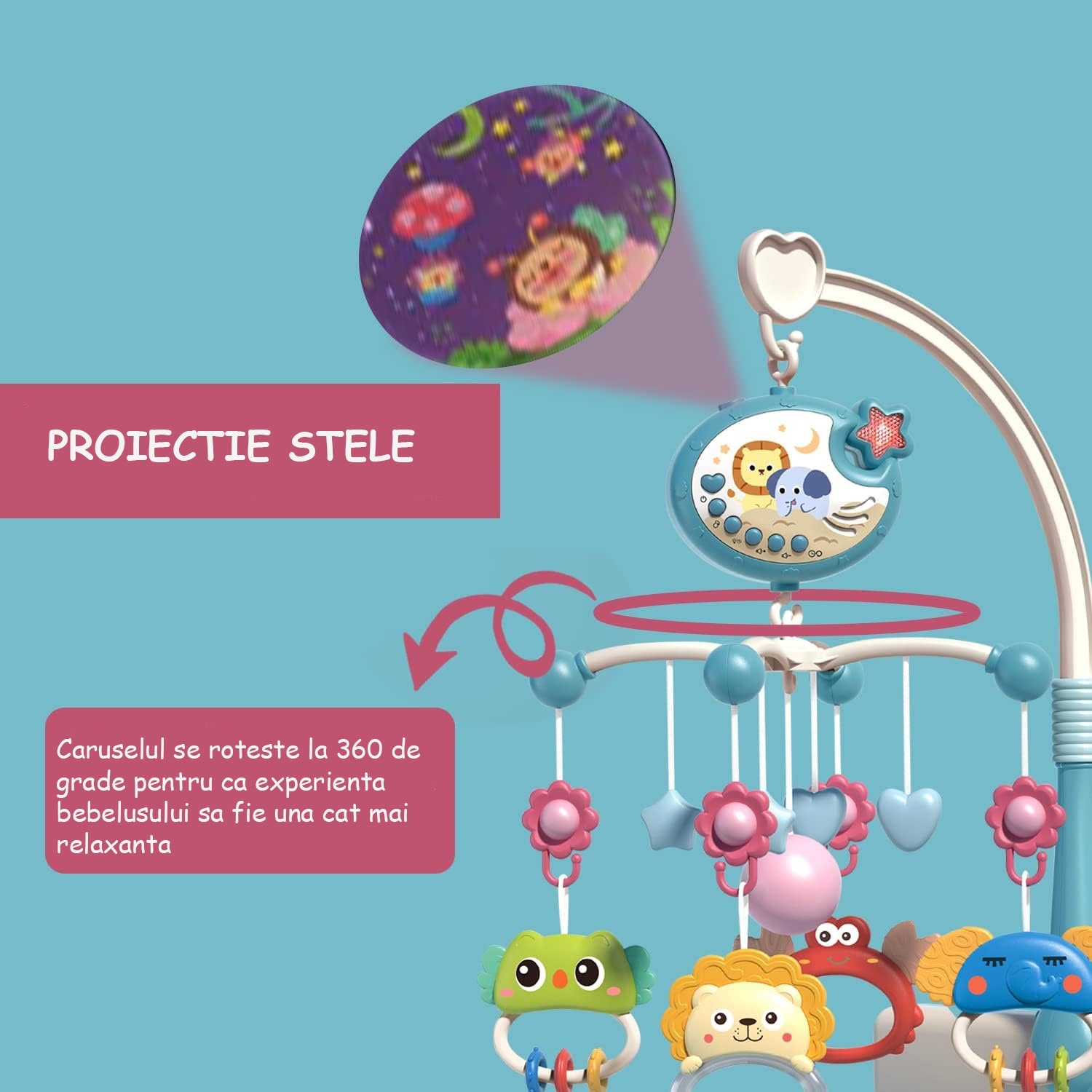 PROIECTIE STELE

Caruselul se roteste la 360 de grade pentru ca experienta bebelusului sa fie una cat mai relaxanta